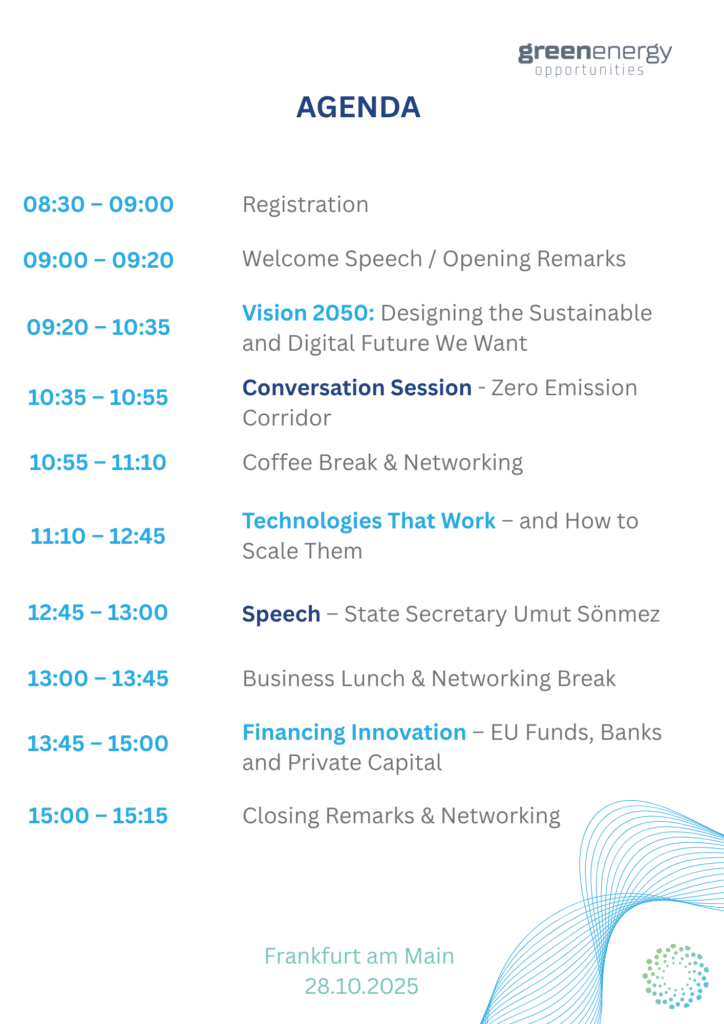 greenenergy
opportunities

AGENDA

| | |
|---|---|
| 08:30 – 09:00 | Registration |
| 09:00 – 09:20 | Welcome Speech / Opening Remarks |
| 09:20 – 10:35 | Vision 2050: Designing the Sustainable and Digital Future We Want |
| 10:35 – 10:55 | Conversation Session - Zero Emission Corridor |
| 10:55 – 11:10 | Coffee Break & Networking |
| 11:10 – 12:45 | Technologies That Work – and How to Scale Them |
| 12:45 – 13:00 | Speech – State Secretary Umut Sönmez |
| 13:00 – 13:45 | Business Lunch & Networking Break |
| 13:45 – 15:00 | Financing Innovation – EU Funds, Banks and Private Capital |
| 15:00 – 15:15 | Closing Remarks & Networking |

Frankfurt am Main
28.10.2025